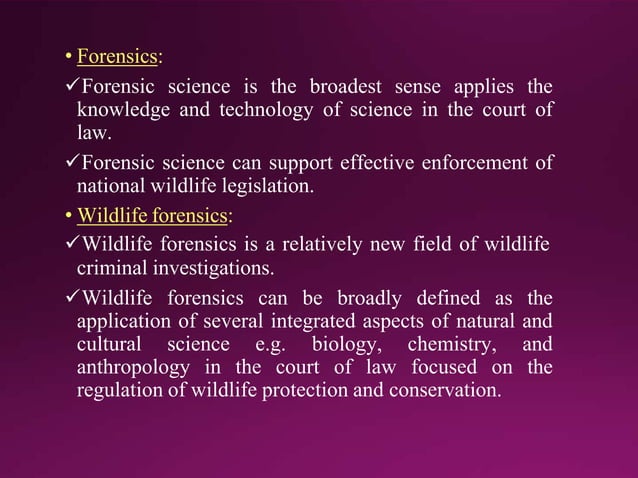 • Forensics:

✓Forensic science is the broadest sense applies the knowledge and technology of science in the court of law.

✓Forensic science can support effective enforcement of national wildlife legislation.

• Wildlife forensics:

✓Wildlife forensics is a relatively new field of wildlife criminal investigations.

✓Wildlife forensics can be broadly defined as the application of several integrated aspects of natural and cultural science e.g. biology, chemistry, and anthropology in the court of law focused on the regulation of wildlife protection and conservation.